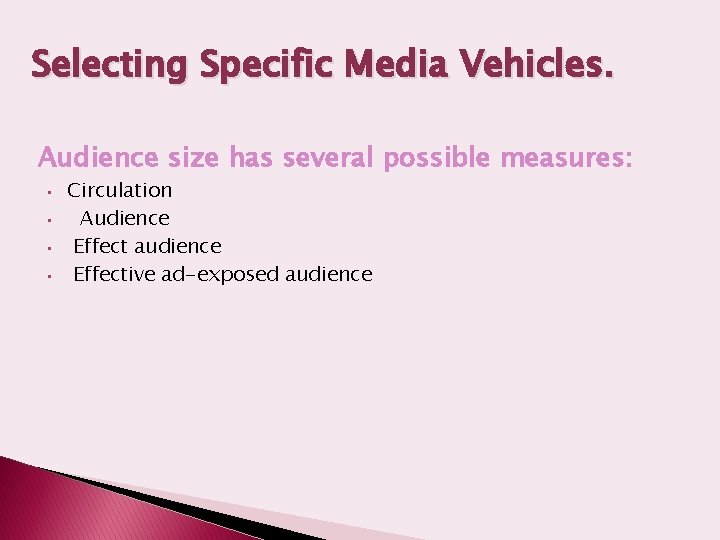 Selecting Specific Media Vehicles.

Audience size has several possible measures:

- Circulation
- Audience
- Effect audience
- Effective ad-exposed audience